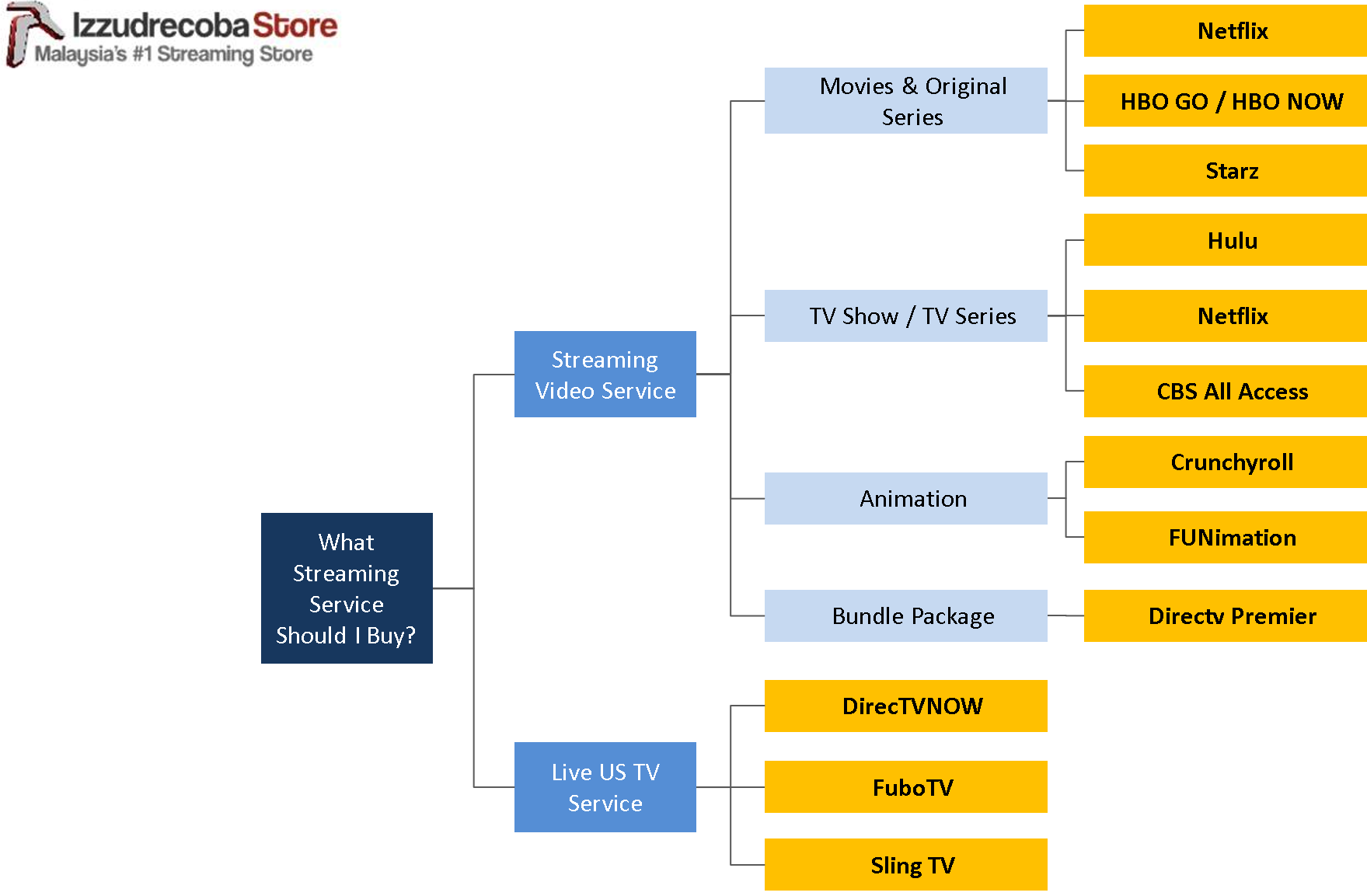 Izzudrecoba Store
Malaysia's #1 Streaming Store

What Streaming Service Should I Buy?

Streaming Video Service

Movies & Original Series

Netflix

HBO GO / HBO NOW

Starz

TV Show / TV Series

Hulu

Netflix

CBS All Access

Animation

Crunchyroll

FUNimation

Bundle Package

Directv Premier

Live US TV Service

DirecTVNOW

FuboTV

Sling TV